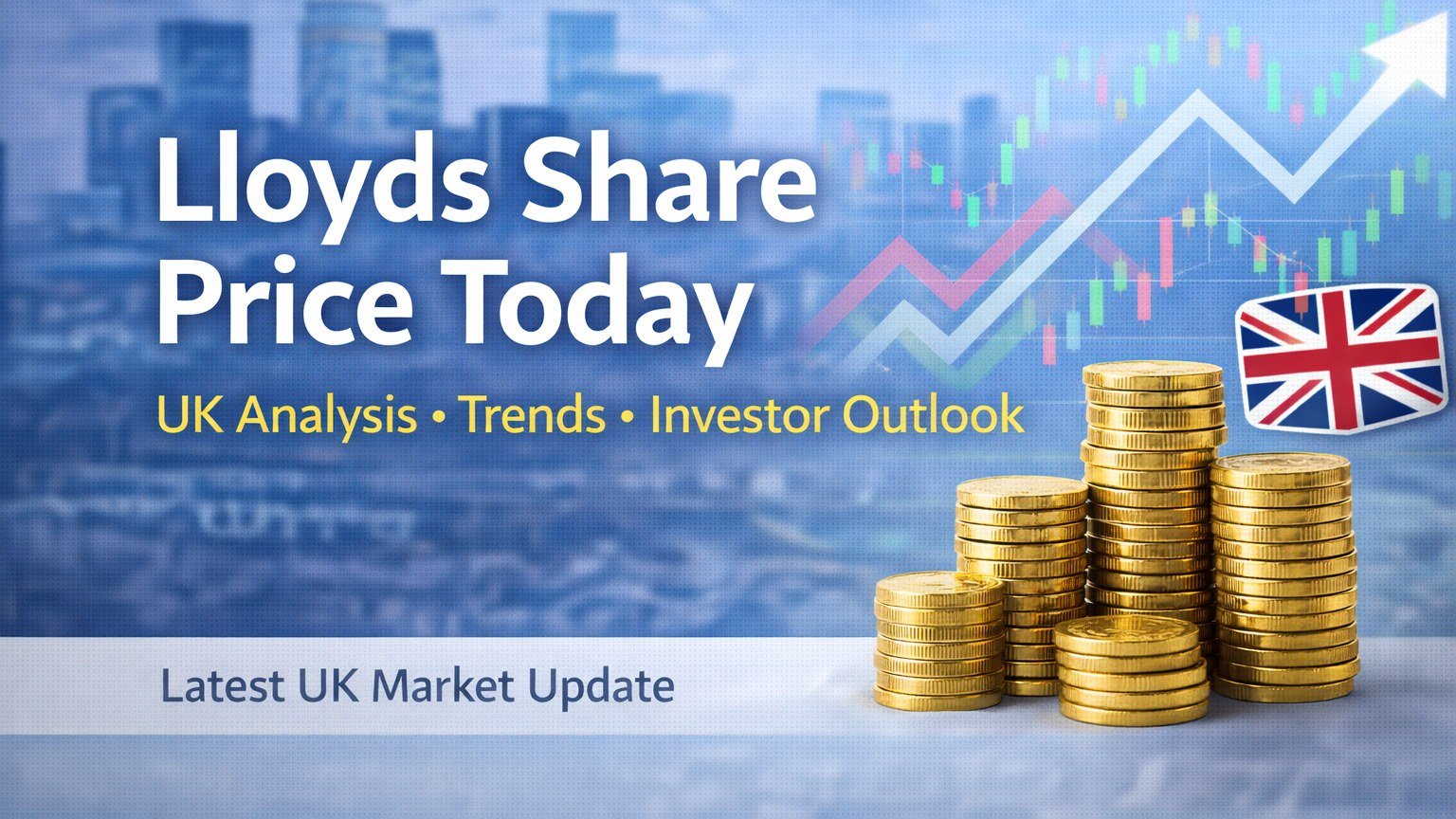 Lloyds Share Price Today

UK Analysis • Trends • Investor Outlook

Latest UK Market Update